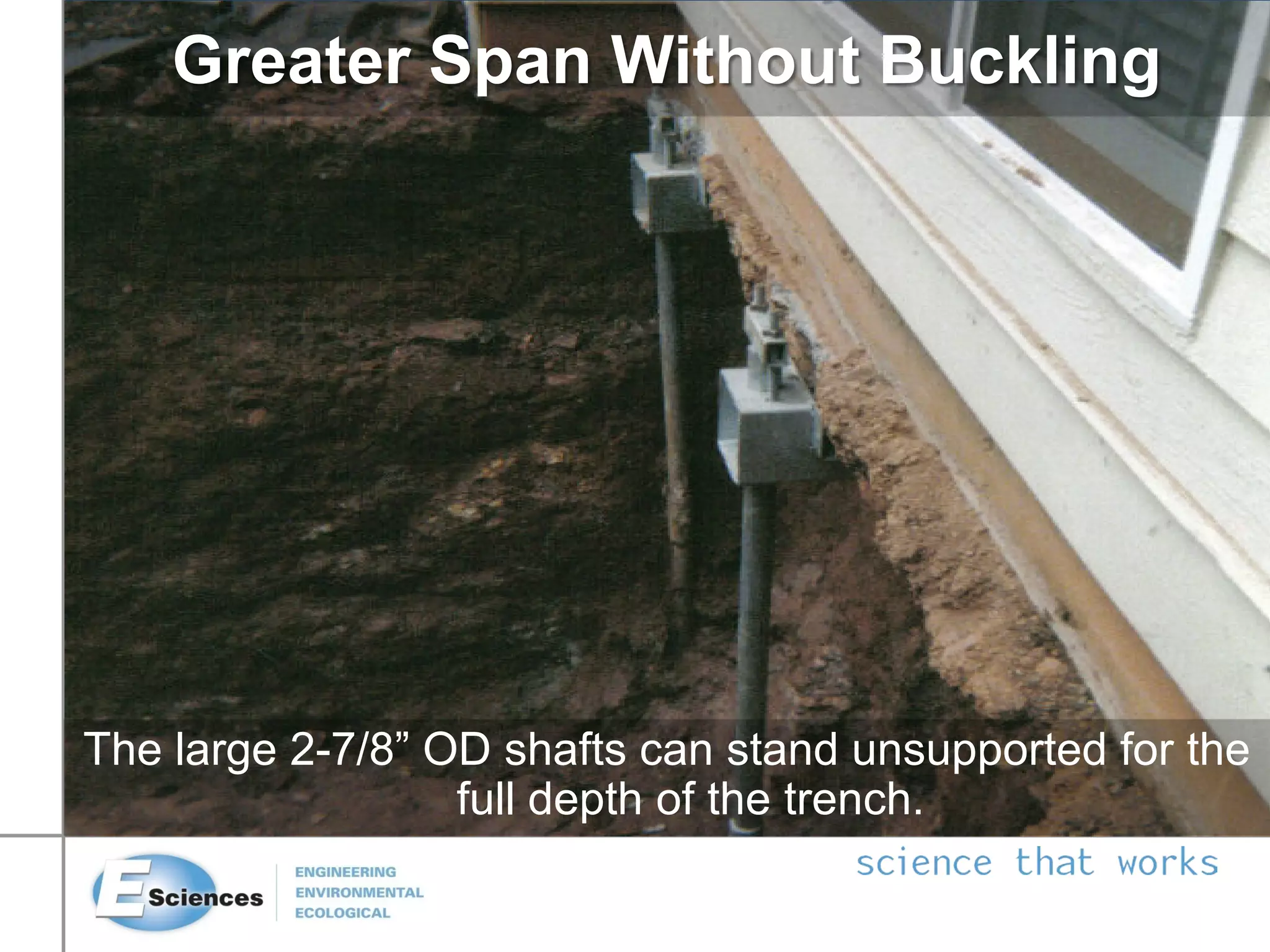 Greater Span Without Buckling

The large 2-7/8” OD shafts can stand unsupported for the full depth of the trench.

E Sciences

ENGINEERING
ENVIRONMENTAL
ECOLOGICAL

science that works